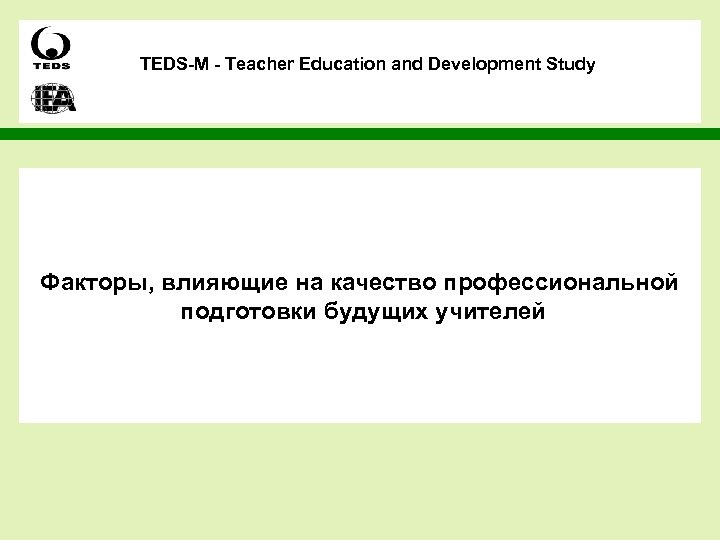 TEDS

IEA

TEDS-M - Teacher Education and Development Study

Факторы, влияющие на качество профессиональной подготовки будущих учителей